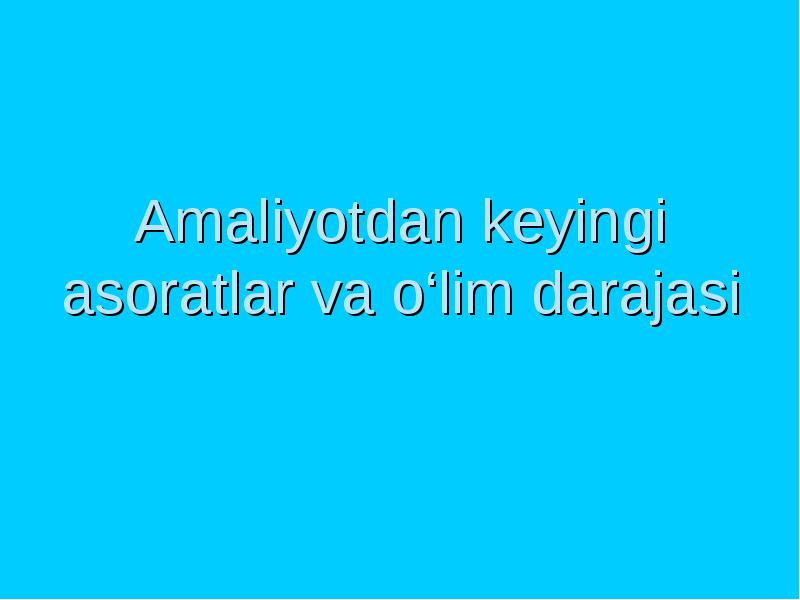 Amaliyotdan keyingi asoratlar va o‘lim darajasi